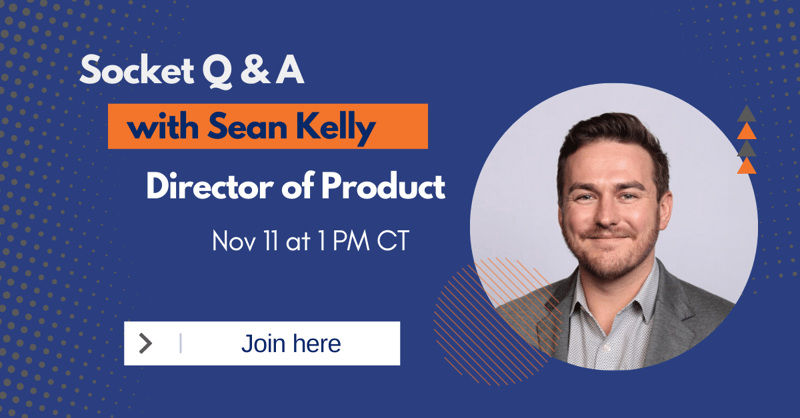 Socket Q & A

with Sean Kelly

Director of Product

Nov 11 at 1 PM CT

Join here